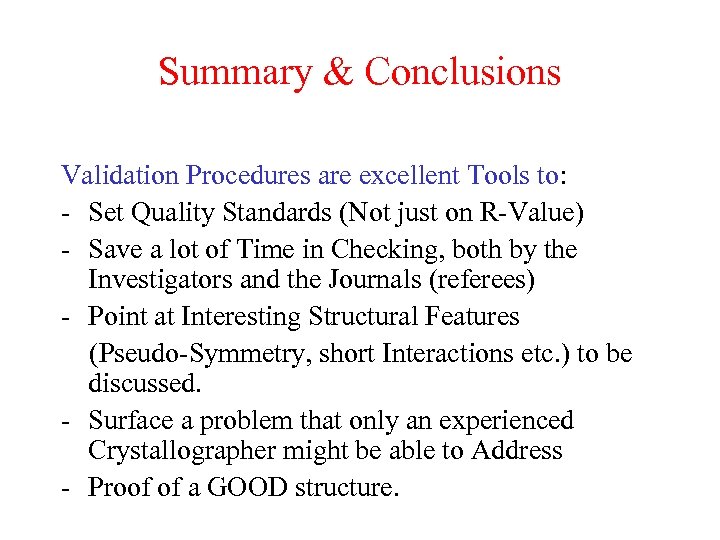 Summary & Conclusions

Validation Procedures are excellent Tools to:
- Set Quality Standards (Not just on R-Value)
- Save a lot of Time in Checking, both by the Investigators and the Journals (referees)
- Point at Interesting Structural Features (Pseudo-Symmetry, short Interactions etc.) to be discussed.
- Surface a problem that only an experienced Crystallographer might be able to Address
- Proof of a GOOD structure.